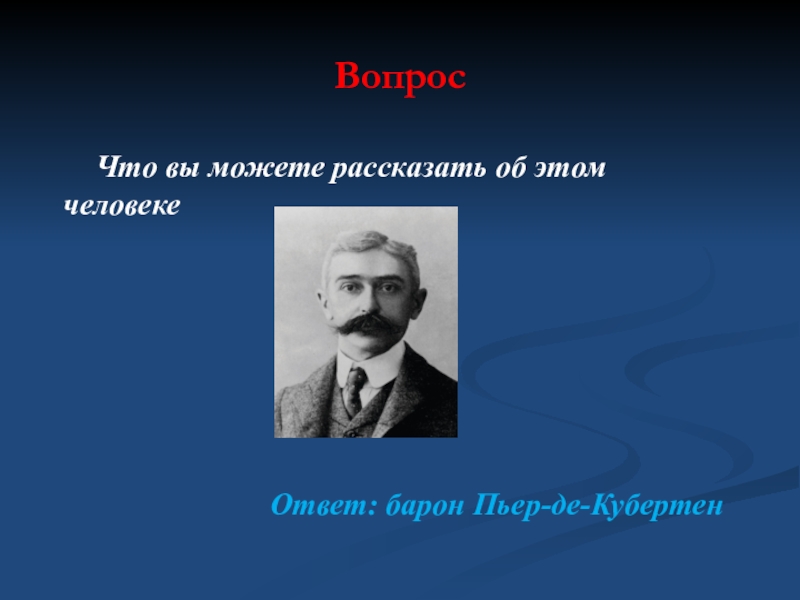 Вопрос

Что вы можете рассказать об этом человеке

Ответ: барон Пьер-де-Кубертен